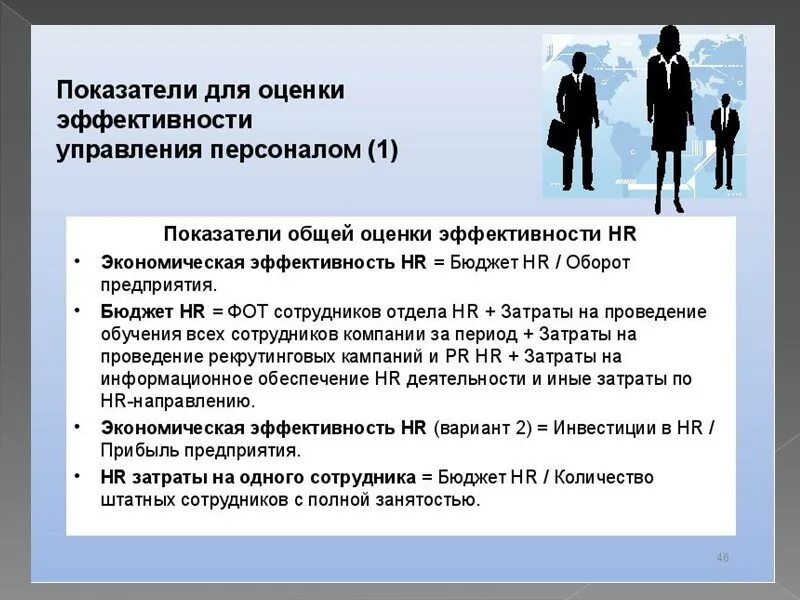 Показатели для оценки эффективности управления персоналом (1)

Показатели общей оценки эффективности HR

• Экономическая эффективность HR = Бюджет HR / Оборот предприятия.
• Бюджет HR = ФОТ сотрудников отдела HR + Затраты на проведение обучения всех сотрудников компании за период + Затраты на проведение рекрутинговых кампаний и PR HR + Затраты на информационное обеспечение HR деятельности и иные затраты по HR-направлению.
• Экономическая эффективность HR (вариант 2) = Инвестиции в HR / Прибыль предприятия.
• HR затраты на одного сотрудника = Бюджет HR / Количество штатных сотрудников с полной занятостью.

46